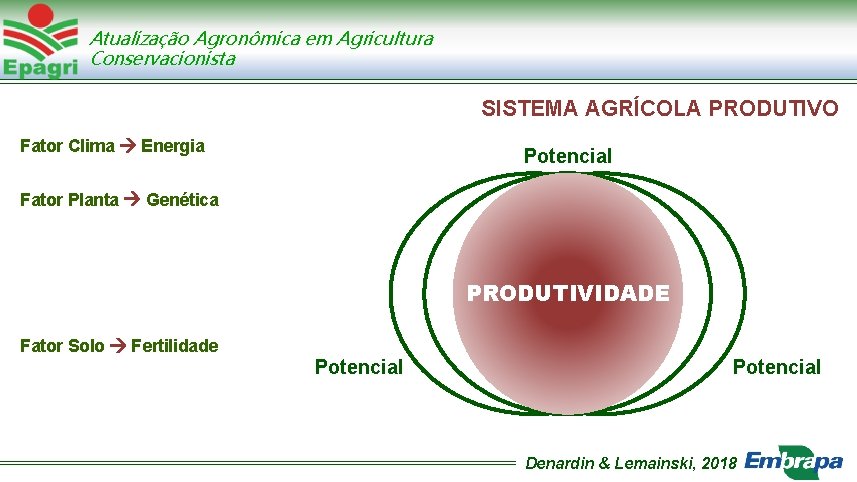 Epagri

Atualização Agronômica em Agricultura Conservacionista

SISTEMA AGRÍCOLA PRODUTIVO

Fator Clima → Energia

Fator Planta → Genética

Fator Solo → Fertilidade

Potencial

PRODUTIVIDADE

Potencial

Potencial

Denardin & Lemainski, 2018

Embrapa